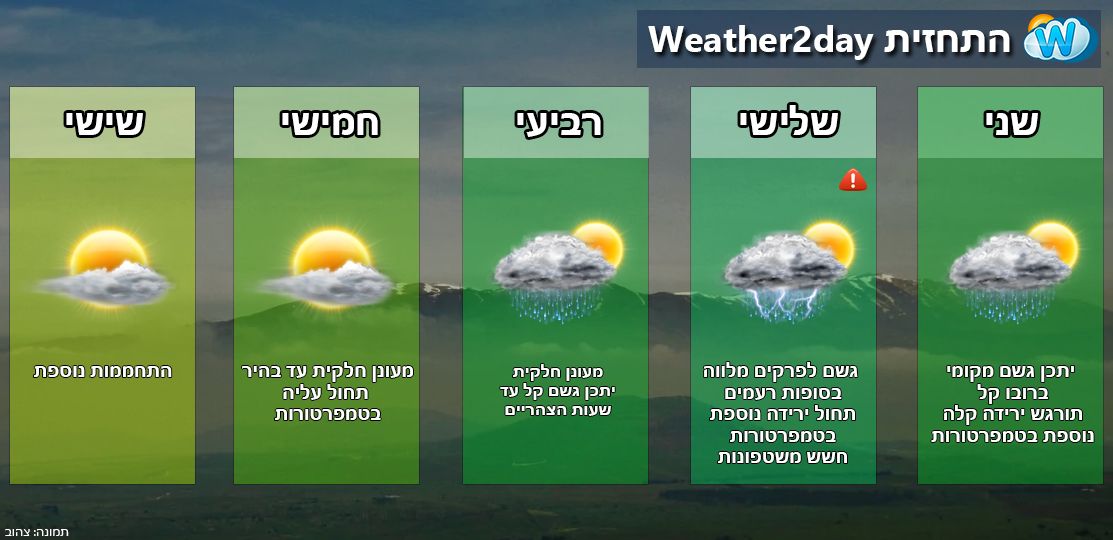 התחזית Weather2day

שני

יתכן גשם מקומי ברובו קל תורגש ירידה קלה נוספת בטמפרטורות

שלישי

גשם לפרקים מלווה בסופות רעמים תחול ירידה נוספת בטמפרטורות חשש משטפונות

רביעי

מעונן חלקית יתכן גשם קל עד שעות הצהריים

חמישי

מעונן חלקית עד בהיר תחול עליה בטמפרטורות

שישי

התחממות נוספת

תמונה: צהוב